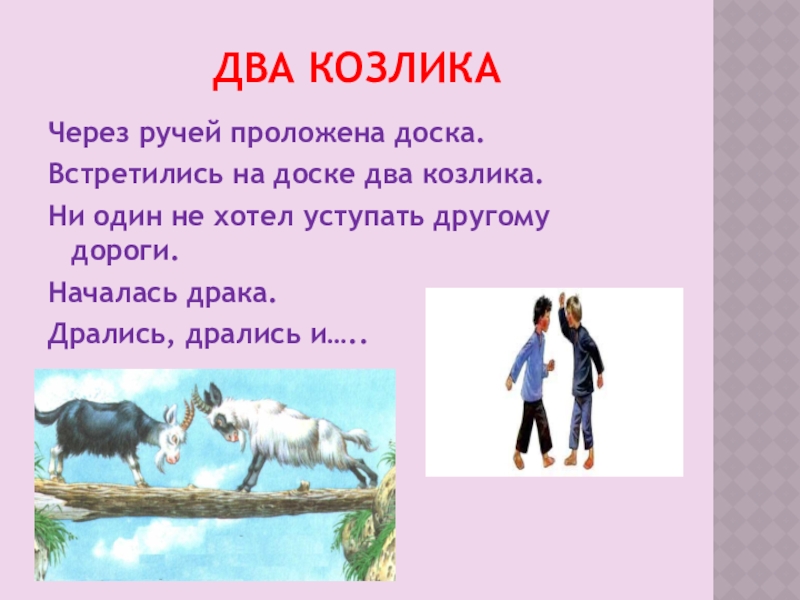 ДВА КОЗЛИКА

Через ручей проложена доска.

Встретились на доске два козлика.

Ни один не хотел уступать другому дороги.

Началась драка.

Дрались, дрались и…..